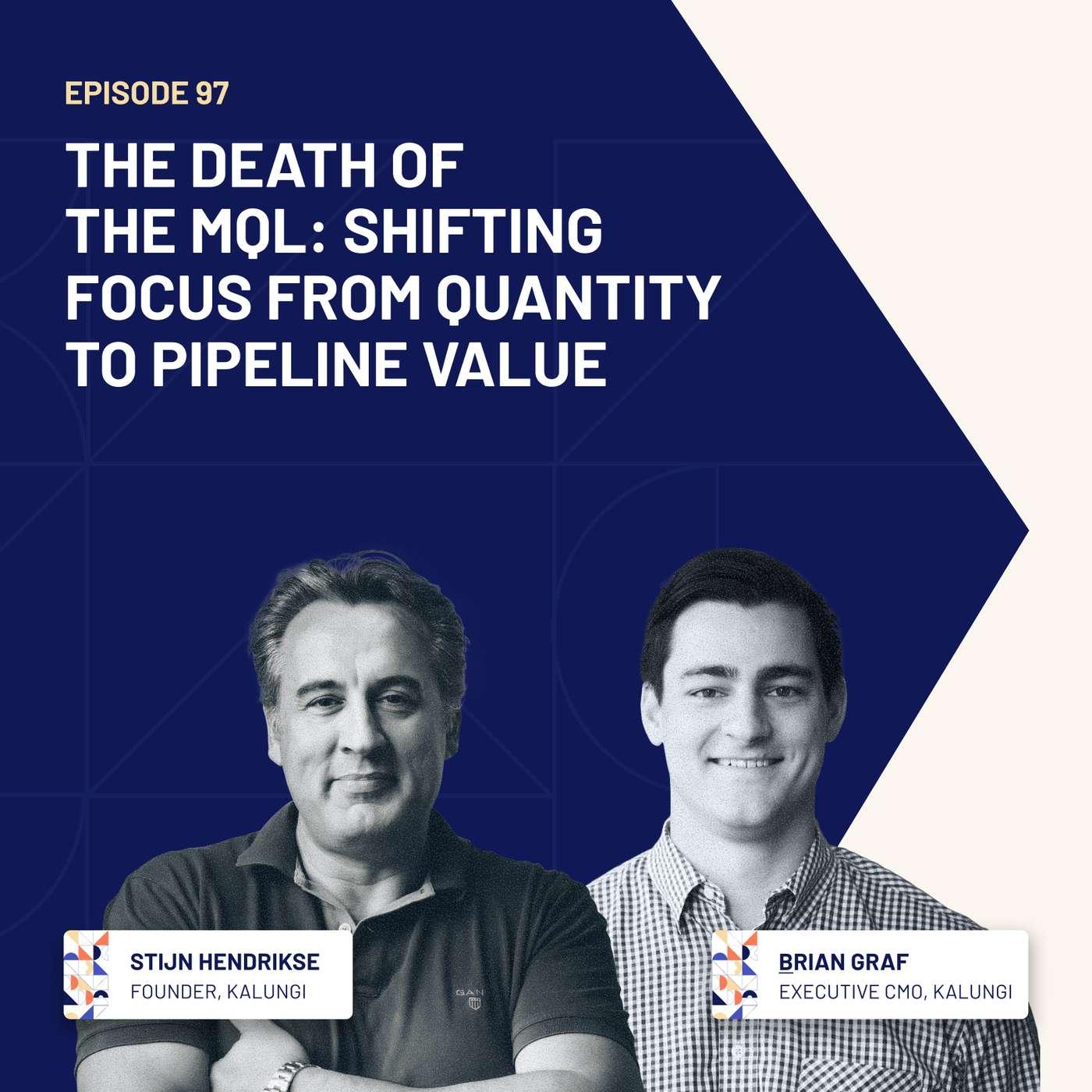 EPISODE 97

THE DEATH OF THE MQL: SHIFTING FOCUS FROM QUANTITY TO PIPELINE VALUE

GANT

STIJN HENDRIKSE
FOUNDER, KALUNGI

BRIAN GRAF
EXECUTIVE CMO, KALUNGI